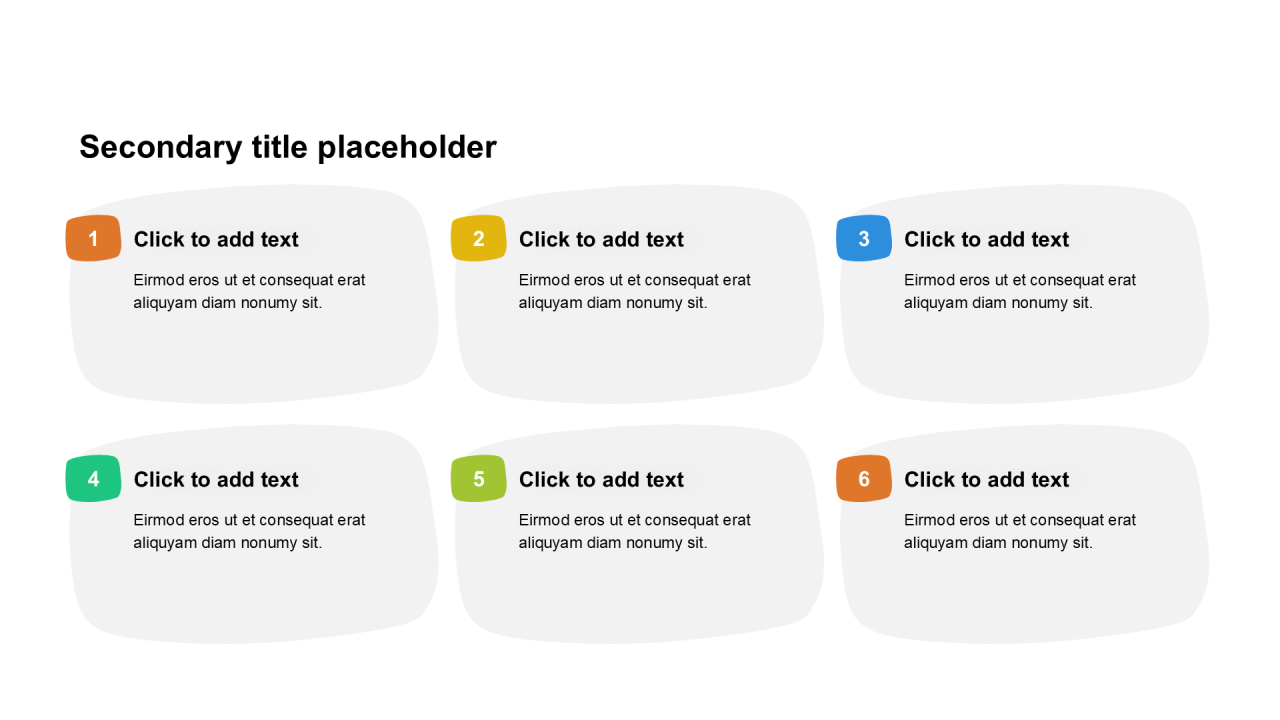 Secondary title placeholder

1 Click to add text

Eirmod eros ut et consequat erat aliquyam diam nonumy sit.

2 Click to add text

Eirmod eros ut et consequat erat aliquyam diam nonumy sit.

3 Click to add text

Eirmod eros ut et consequat erat aliquyam diam nonumy sit.

4 Click to add text

Eirmod eros ut et consequat erat aliquyam diam nonumy sit.

5 Click to add text

Eirmod eros ut et consequat erat aliquyam diam nonumy sit.

6 Click to add text

Eirmod eros ut et consequat erat aliquyam diam nonumy sit.